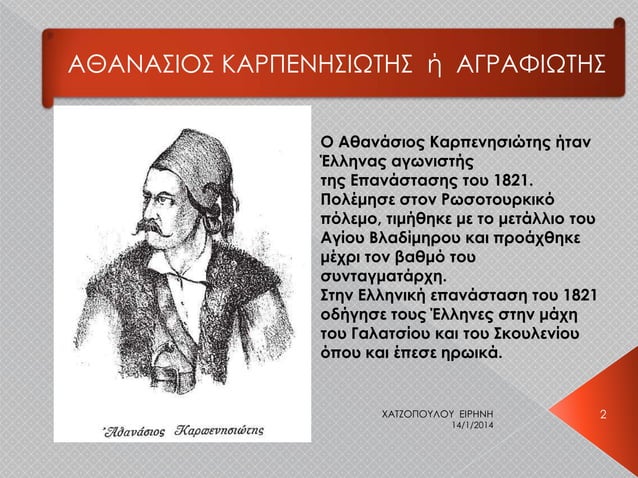 ΑΘΑΝΑΣΙΟΣ ΚΑΡΠΕΝΗΣΙΩΤΗΣ ή ΑΓΡΑΦΙΩΤΗΣ

Ἀθανάσιος Καρπενησιώτης

Ο Αθανάσιος Καρπενησιώτης ήταν Έλληνας αγωνιστής της Επανάστασης του 1821. Πολέμησε στον Ρωσοτουρκικό πόλεμο, τιμήθηκε με το μετάλλιο του Αγίου Βλαδίμηρου και προάχθηκε μέχρι τον βαθμό του συνταγματάρχη.
Στην Ελληνική επανάσταση του 1821 οδήγησε τους Έλληνες στην μάχη του Γαλατσίου και του Σκουλενίου όπου και έπεσε ηρωικά.

ΧΑΤΖΟΠΟΥΛΟΥ ΕΙΡΗΝΗ
14/1/2014

2